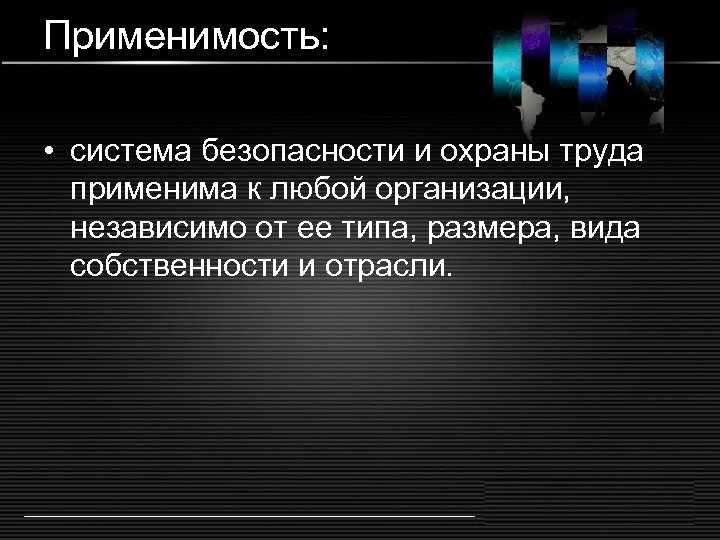 Применимость:

• система безопасности и охраны труда применима к любой организации, независимо от ее типа, размера, вида собственности и отрасли.